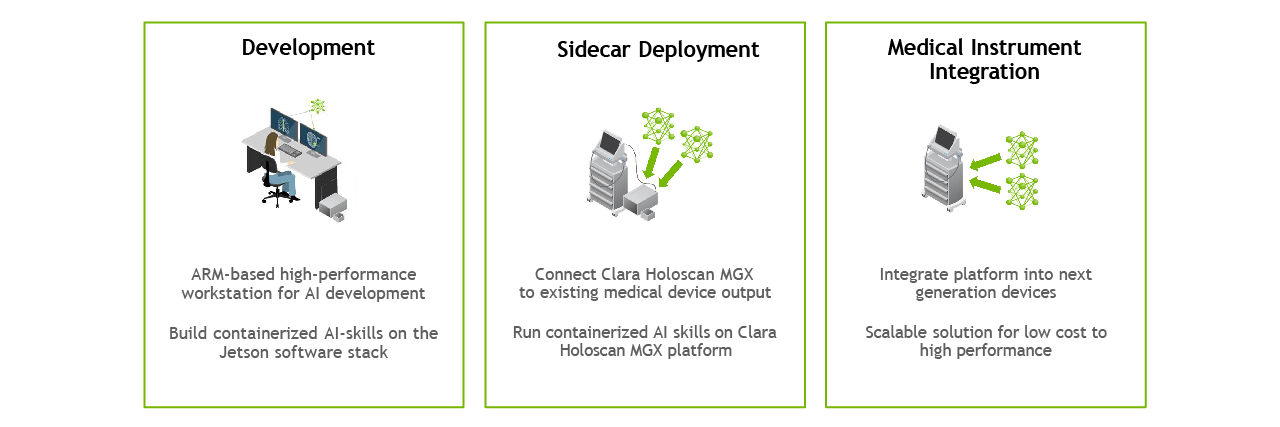 Development

ARM-based high-performance workstation for AI development

Build containerized AI-skills on the Jetson software stack

Sidecar Deployment

Connect Clara Holoscan MGX to existing medical device output

Run containerized AI skills on Clara Holoscan MGX platform

Medical Instrument Integration

Integrate platform into next generation devices

Scalable solution for low cost to high performance